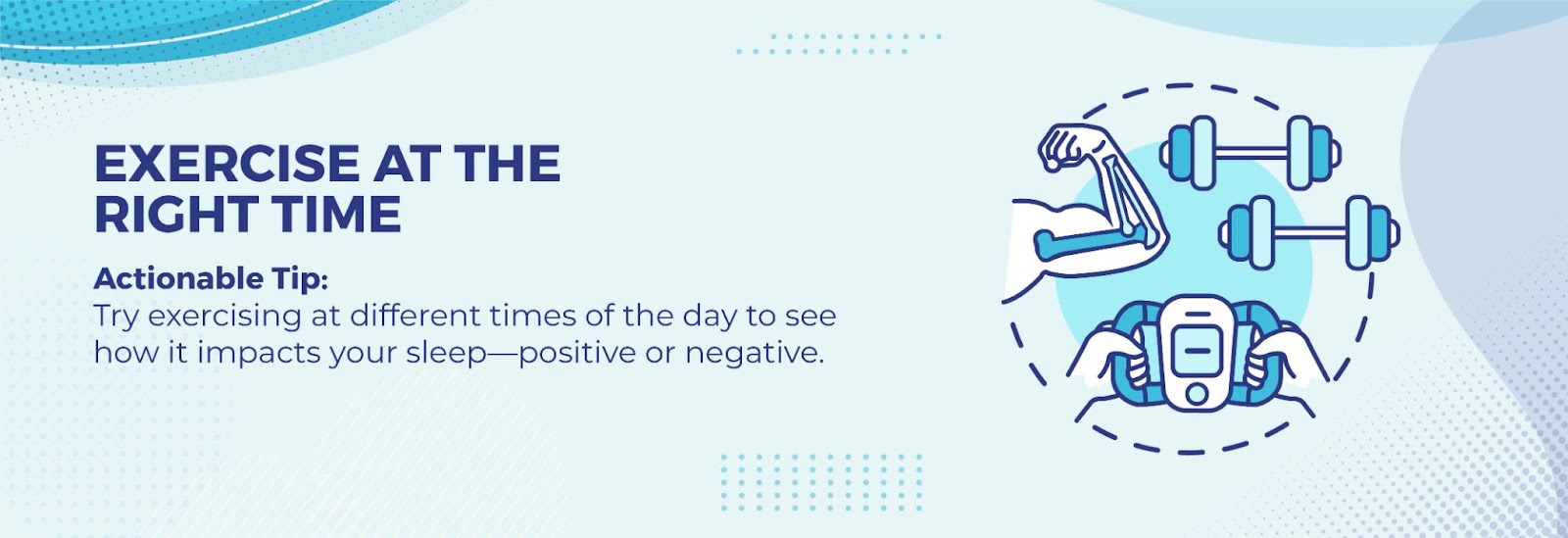 EXERCISE AT THE RIGHT TIME

Actionable Tip:
Try exercising at different times of the day to see how it impacts your sleep—positive or negative.